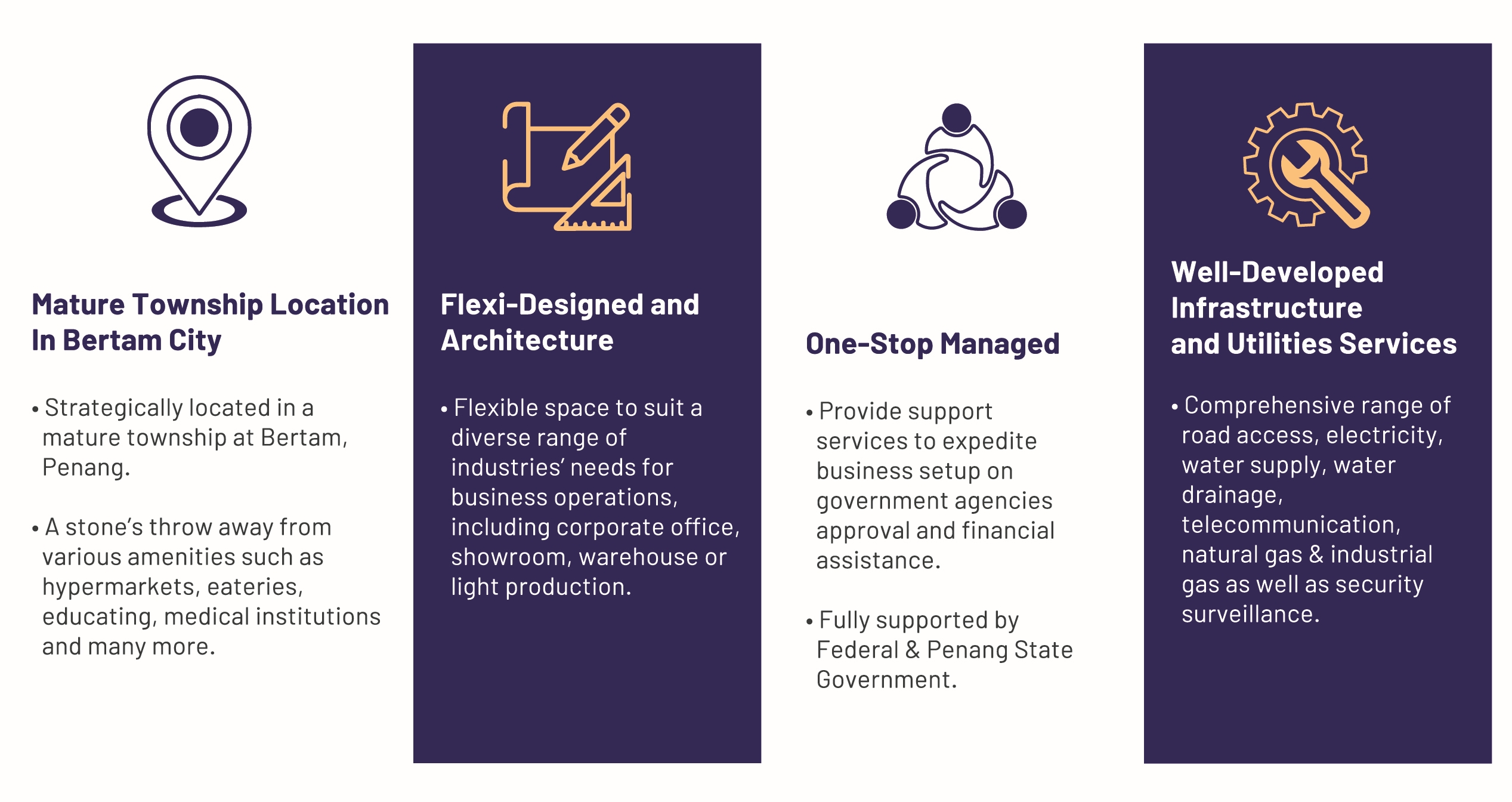 Mature Township Location In Bertam City

• Strategically located in a mature township at Bertam, Penang.

• A stone's throw away from various amenities such as hypermarkets, eateries, educating, medical institutions and many more.

Flexi-Designed and Architecture

• Flexible space to suit a diverse range of industries' needs for business operations, including corporate office, showroom, warehouse or light production.

One-Stop Managed

• Provide support services to expedite business setup on government agencies approval and financial assistance.

• Fully supported by Federal & Penang State Government.

Well-Developed Infrastructure and Utilities Services

• Comprehensive range of road access, electricity, water supply, water drainage, telecommunication, natural gas & industrial gas as well as security surveillance.